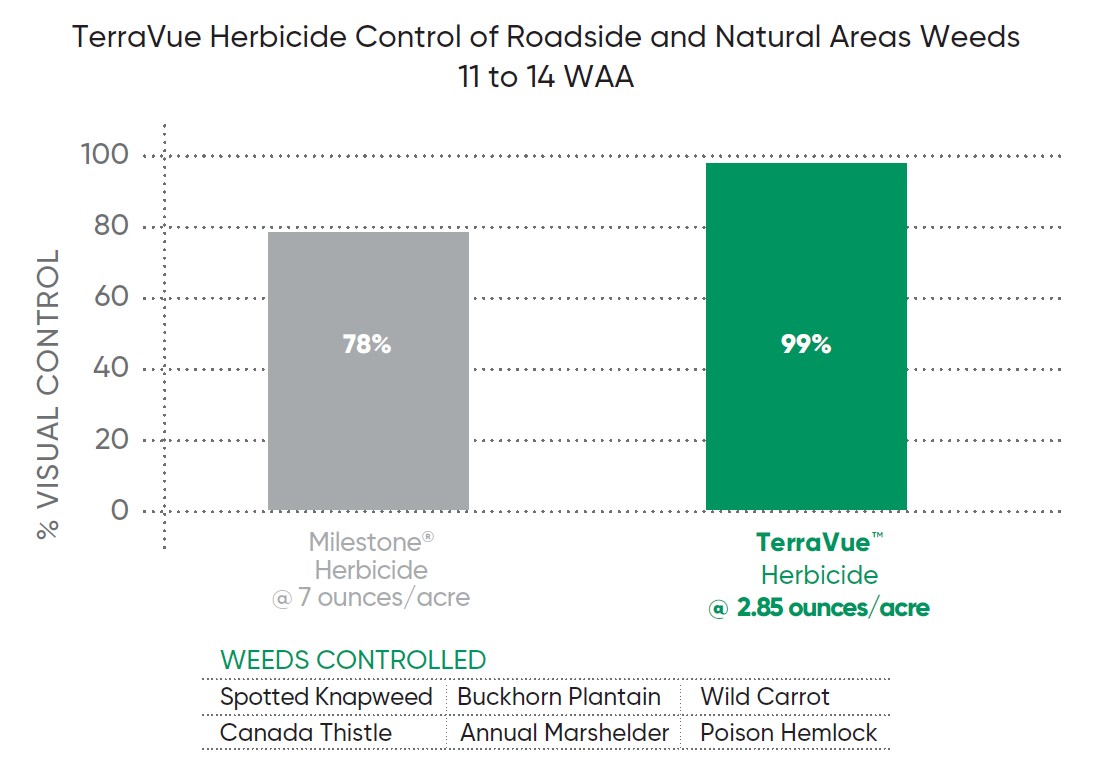 TerraVue Herbicide Control of Roadside and Natural Areas Weeds
11 to 14 WAA

% VISUAL CONTROL

100
80
60
40
20
0

78%

99%

Milestone® Herbicide @ 7 ounces/acre

TerraVue™ Herbicide @ 2.85 ounces/acre

WEEDS CONTROLLED

| Spotted Knapweed | Buckhorn Plantain | Wild Carrot |
|---|---|---|
| Canada Thistle | Annual Marshelder | Poison Hemlock |